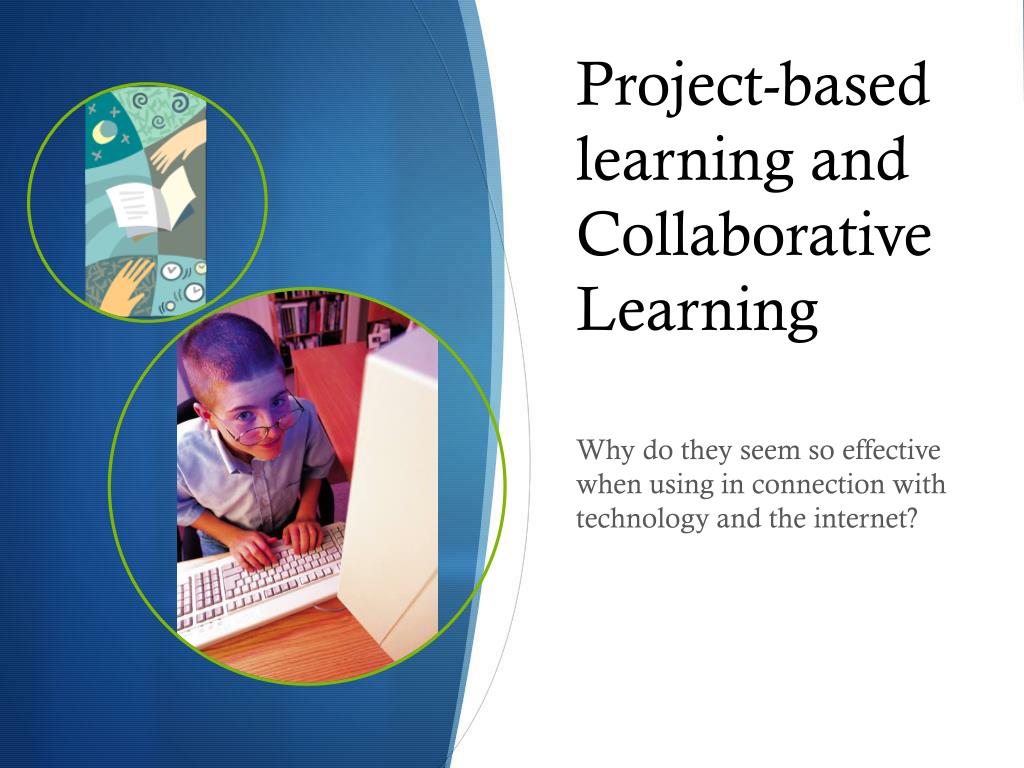 Project-based learning and Collaborative Learning

Why do they seem so effective when using in connection with technology and the internet?